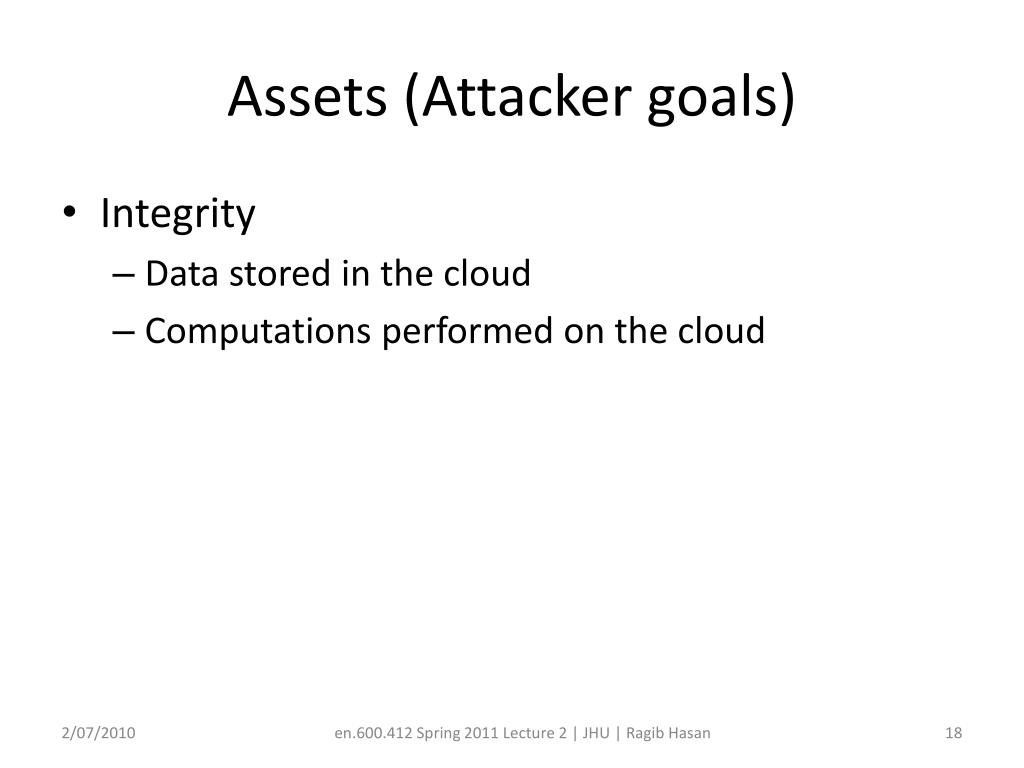 Assets (Attacker goals)

• Integrity
– Data stored in the cloud
– Computations performed on the cloud

2/07/2010
en.600.412 Spring 2011 Lecture 2 | JHU | Ragib Hasan
18